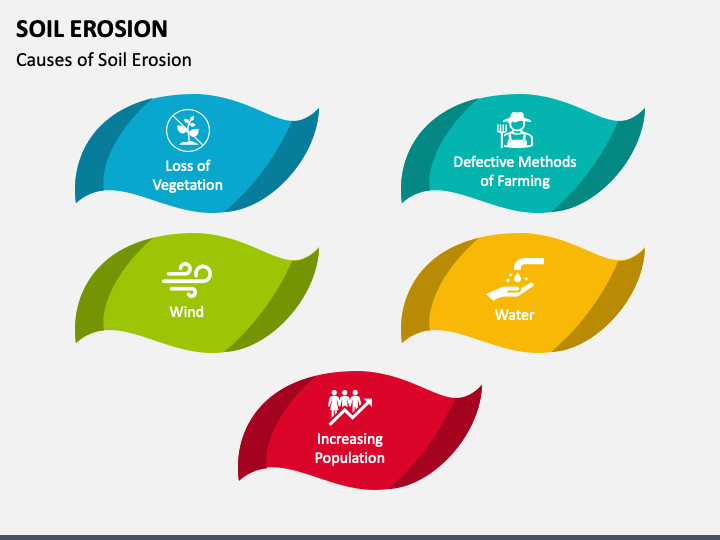 SOIL EROSION

Causes of Soil Erosion

Loss of Vegetation

Defective Methods of Farming

Wind

Water

Increasing Population